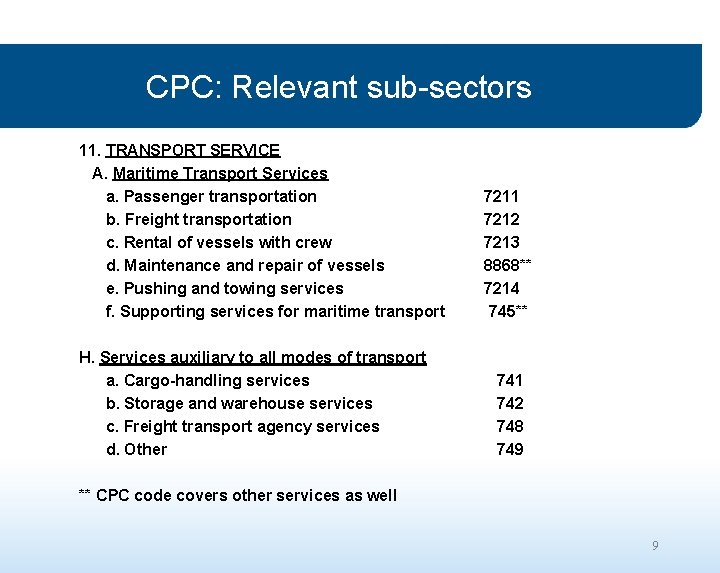 CPC: Relevant sub-sectors

11. TRANSPORT SERVICE
A. Maritime Transport Services
a. Passenger transportation 7211
b. Freight transportation 7212
c. Rental of vessels with crew 7213
d. Maintenance and repair of vessels 8868**
e. Pushing and towing services 7214
f. Supporting services for maritime transport 745**

H. Services auxiliary to all modes of transport
a. Cargo-handling services 741
b. Storage and warehouse services 742
c. Freight transport agency services 748
d. Other 749

** CPC code covers other services as well

9